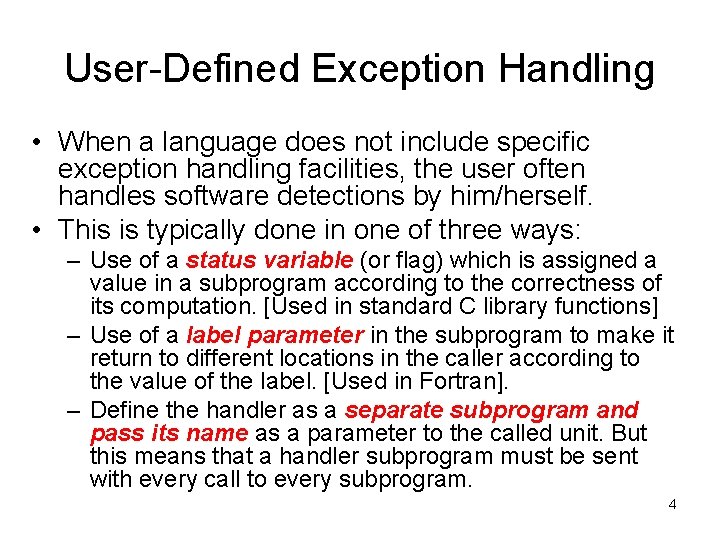 User-Defined Exception Handling

• When a language does not include specific exception handling facilities, the user often handles software detections by him/herself.

• This is typically done in one of three ways:

– Use of a status variable (or flag) which is assigned a value in a subprogram according to the correctness of its computation. [Used in standard C library functions]

– Use of a label parameter in the subprogram to make it return to different locations in the caller according to the value of the label. [Used in Fortran].

– Define the handler as a separate subprogram and pass its name as a parameter to the called unit. But this means that a handler subprogram must be sent with every call to every subprogram.

4